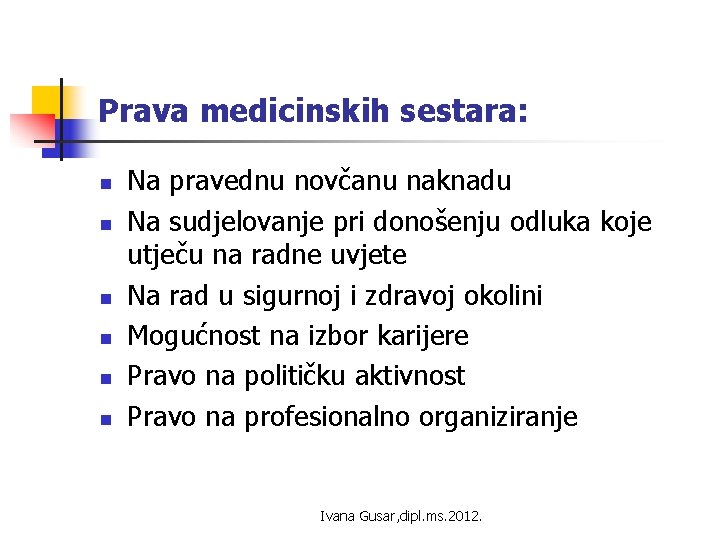 Prava medicinskih sestara:

- Na pravednu novčanu naknadu
- Na sudjelovanje pri donošenju odluka koje utječu na radne uvjete
- Na rad u sigurnoj i zdravoj okolini
- Mogućnost na izbor karijere
- Pravo na političku aktivnost
- Pravo na profesionalno organiziranje

Ivana Gusar,dipl.ms.2012.